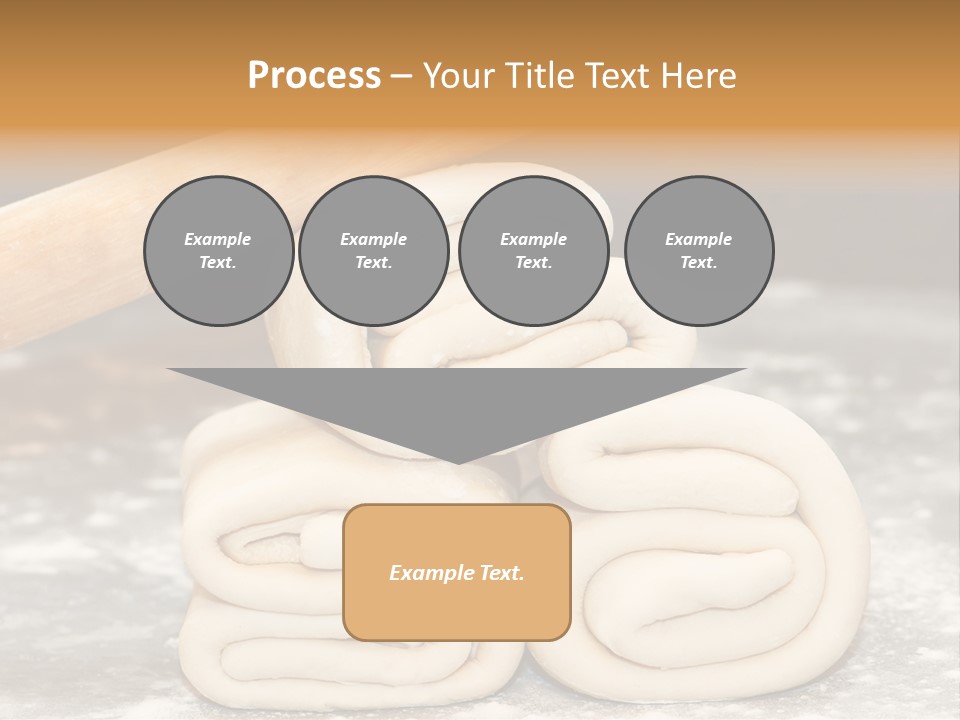 Process – Your Title Text Here

Example Text.

Example Text.

Example Text.

Example Text.

Example Text.